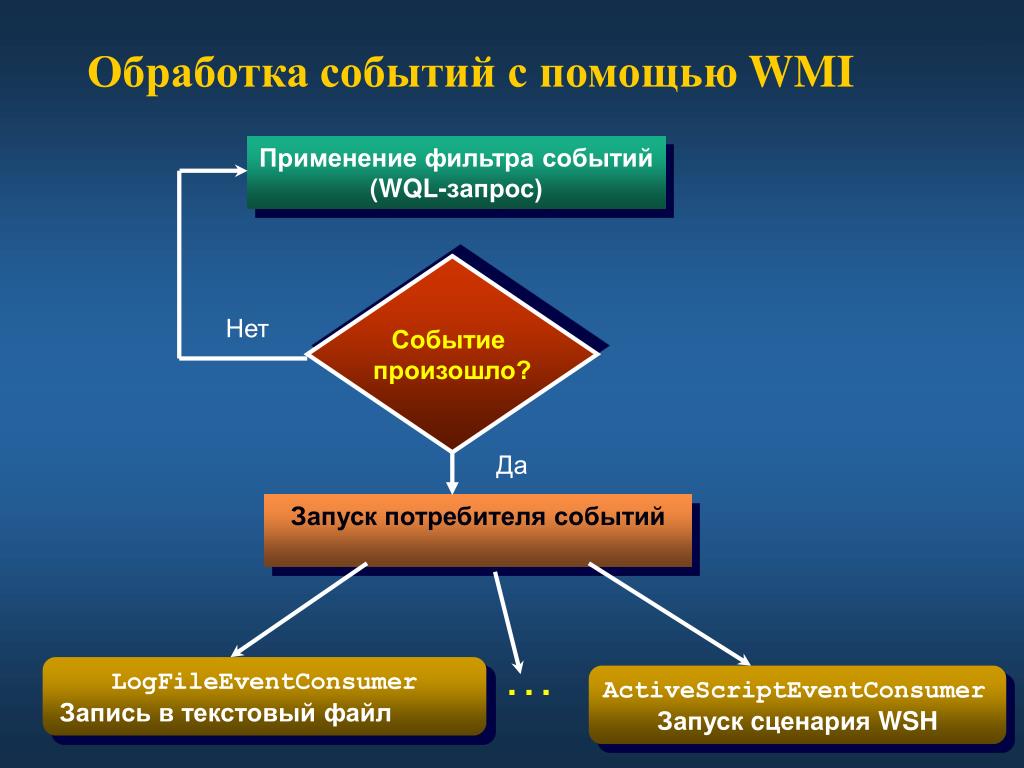 Обработка событий с помощью WMI

Применение фильтра событий (WQL-запрос)

Нет

Событие произошло?

Да

Запуск потребителя событий

LogFileEventConsumer
Запись в текстовый файл

...

ActiveScriptEventConsumer
Запуск сценария WSH